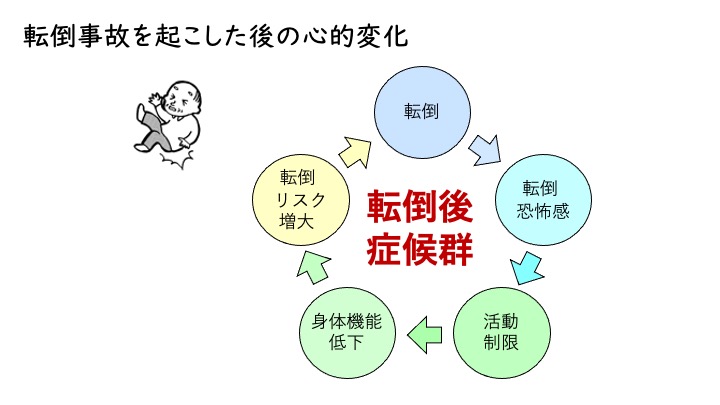 転倒事故を起こした後の心的変化

転倒

転倒
恐怖感

活動
制限

身体機能
低下

転倒
リスク
増大

転倒後
症候群